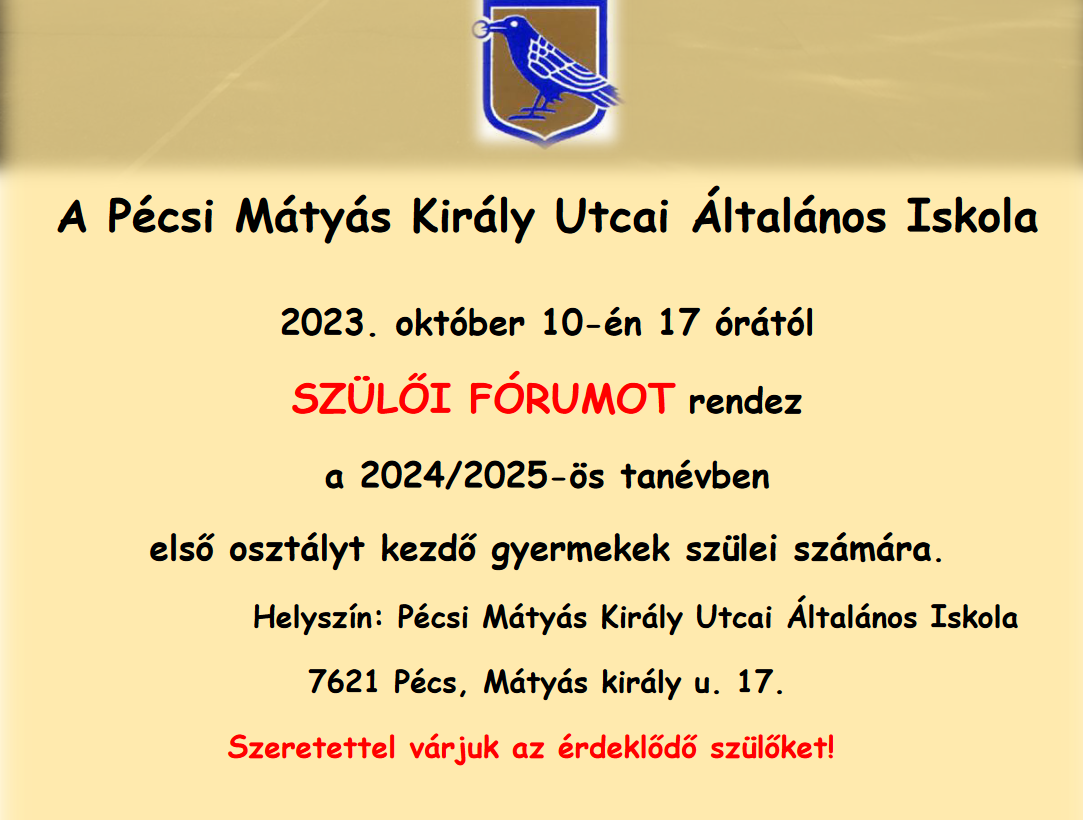 A Pécsi Mátyás Király Utcai Általános Iskola

2023. október 10-én 17 órától

SZÜLŐI FÓRUMOT rendez

a 2024/2025-ös tanévben

első osztályt kezdő gyermekek szülei számára.

Helyszín: Pécsi Mátyás Király Utcai Általános Iskola

7621 Pécs, Mátyás király u. 17.

Szeretettel várjuk az érdeklődő szülőket!